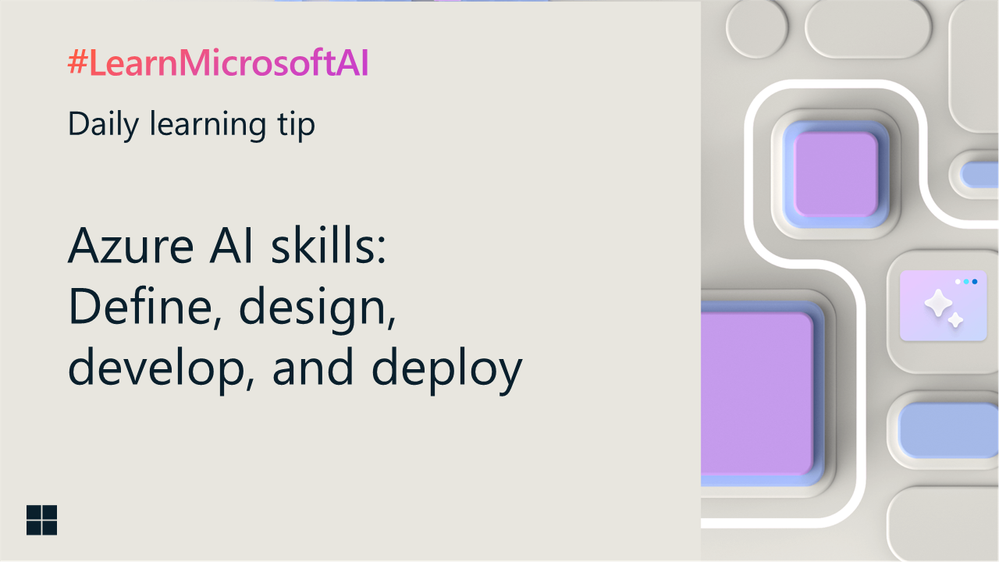 #LearnMicrosoftAI

Daily learning tip

Azure AI skills: Define, design, develop, and deploy